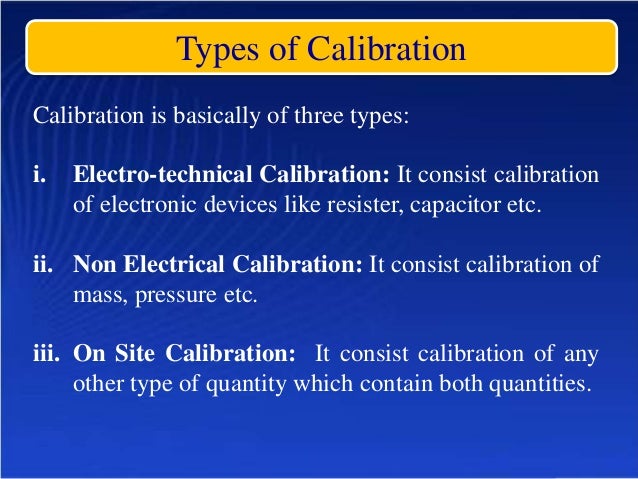 Types of Calibration

Calibration is basically of three types:

i. Electro-technical Calibration: It consist calibration of electronic devices like resister, capacitor etc.

ii. Non Electrical Calibration: It consist calibration of mass, pressure etc.

iii. On Site Calibration: It consist calibration of any other type of quantity which contain both quantities.